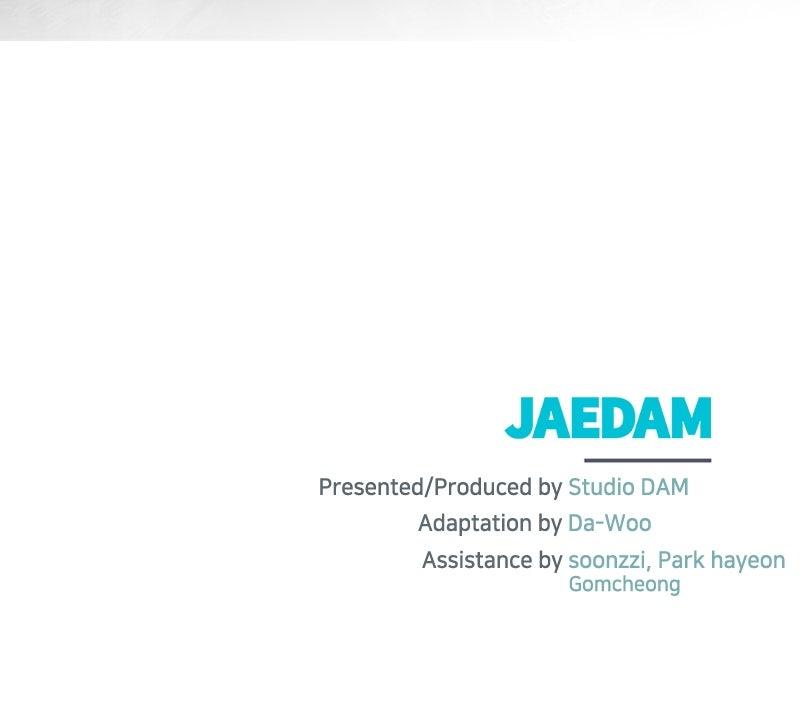 JAEDAM

Presented/Produced by Studio DAM
Adaptation by Da-Woo
Assistance by soonzzi, Park hayeon
Gomcheong